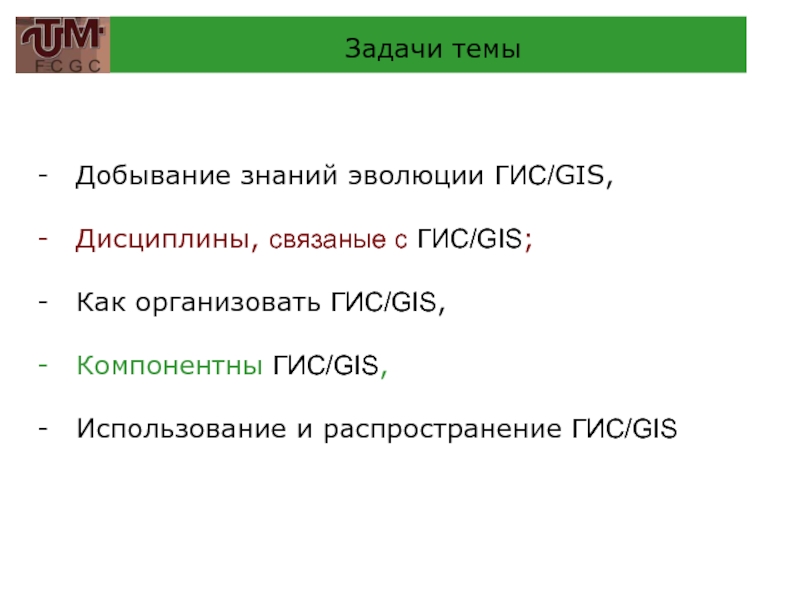 UTM
F C G C

Задачи темы

- Добывание знаний эволюции ГИС/GIS,

- Дисциплины, связаные с ГИС/GIS;

- Как организовать ГИС/GIS,

- Компонентны ГИС/GIS,

- Использование и распространение ГИС/GIS